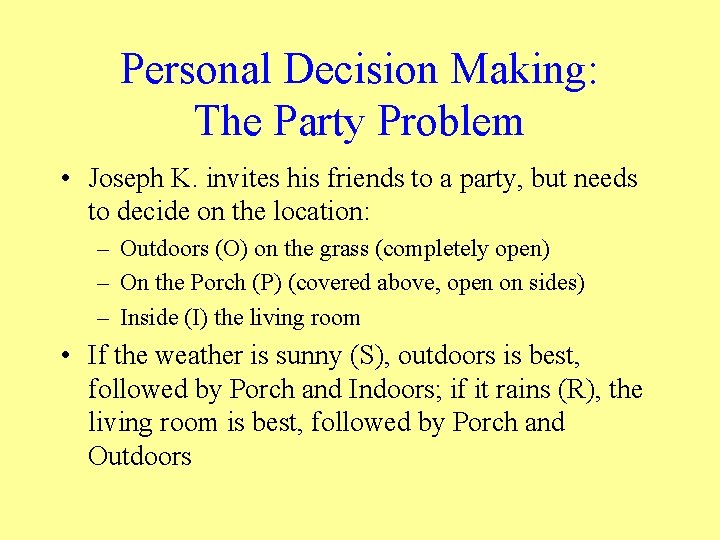 Personal Decision Making: The Party Problem

• Joseph K. invites his friends to a party, but needs to decide on the location:
– Outdoors (O) on the grass (completely open)
– On the Porch (P) (covered above, open on sides)
– Inside (I) the living room

• If the weather is sunny (S), outdoors is best, followed by Porch and Indoors; if it rains (R), the living room is best, followed by Porch and Outdoors